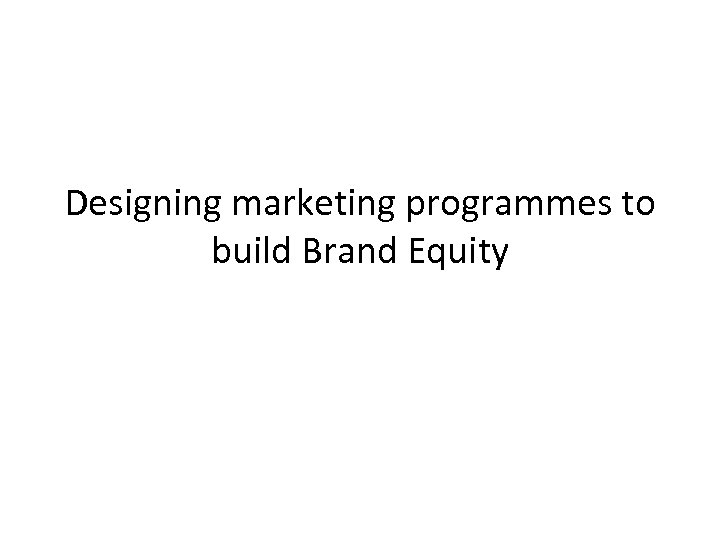 Designing marketing programmes to build Brand Equity